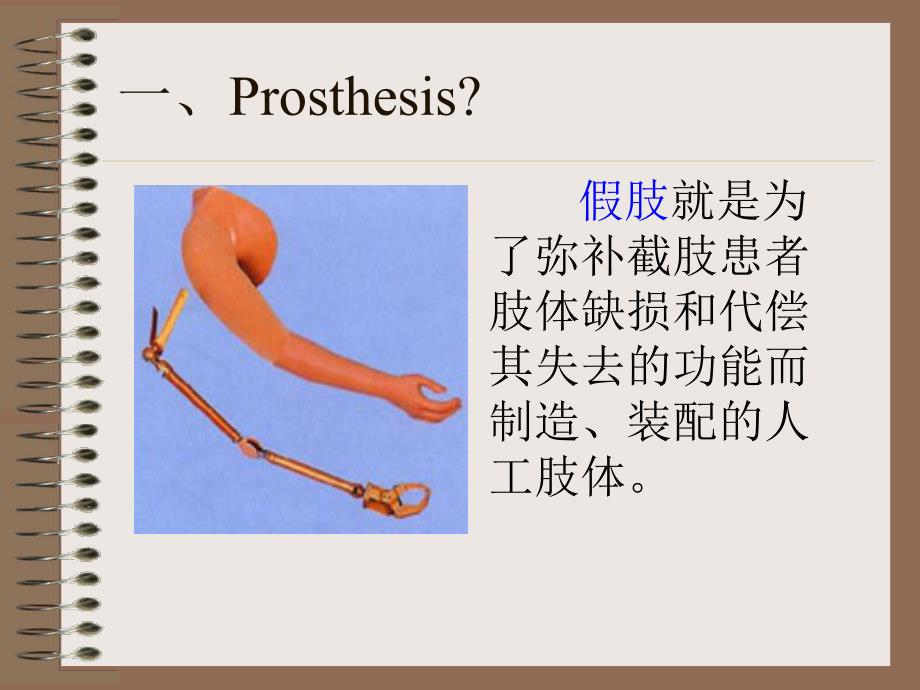 一、Prosthesis?

假肢就是为了弥补截肢患者肢体缺损和代偿其失去的功能而制造、装配的人工肢体。